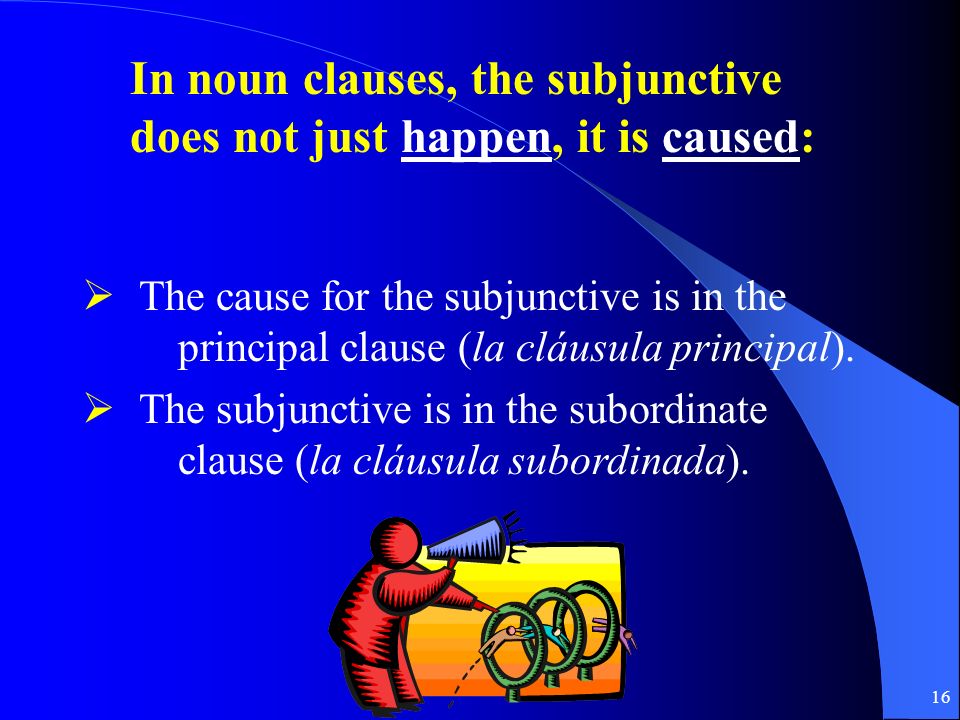 In noun clauses, the subjunctive does not just happen, it is caused:

➢ The cause for the subjunctive is in the principal clause (la cláusula principal).

➢ The subjunctive is in the subordinate clause (la cláusula subordinada).

16